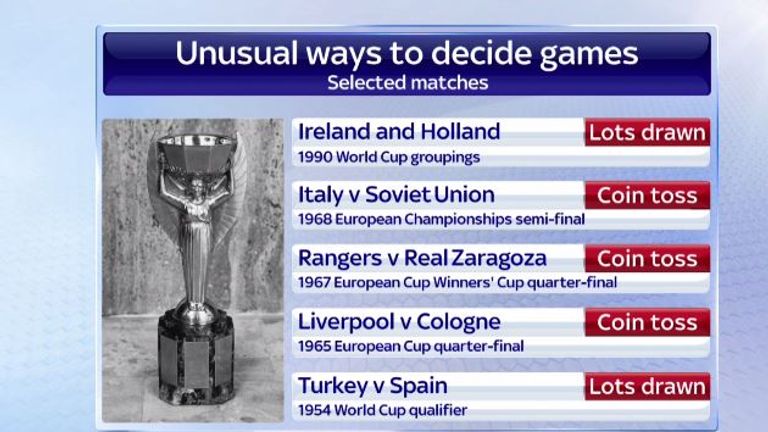 Unusual ways to decide games
Selected matches

Ireland and Holland
Lots drawn
1990 World Cup groupings

Italy v Soviet Union
Coin toss
1968 European Championships semi-final

Rangers v Real Zaragoza
Coin toss
1967 European Cup Winners' Cup quarter-final

Liverpool v Cologne
Coin toss
1965 European Cup quarter-final

Turkey v Spain
Lots drawn
1954 World Cup qualifier